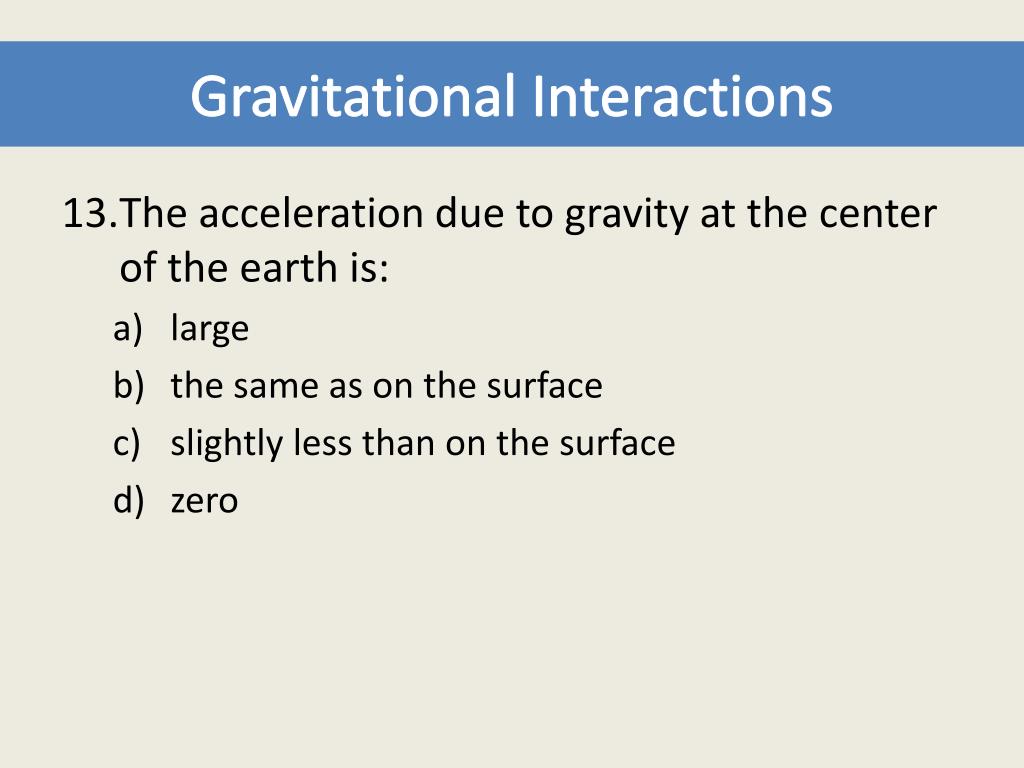 Gravitational Interactions

13.The acceleration due to gravity at the center of the earth is:

a) large
b) the same as on the surface
c) slightly less than on the surface
d) zero